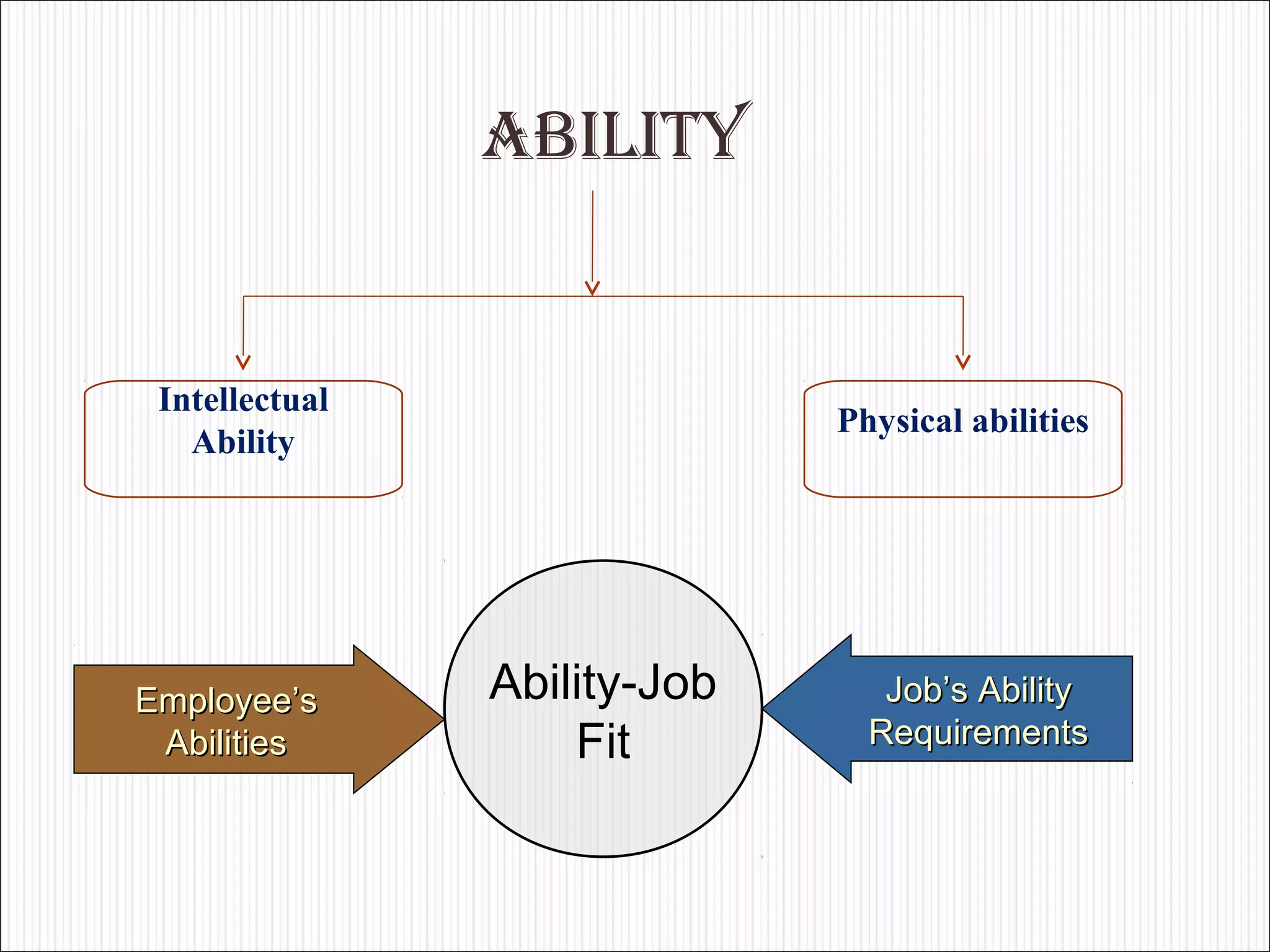 ABILITY

Intellectual Ability

Physical abilities

Employee's Abilities

Ability-Job Fit

Job's Ability Requirements